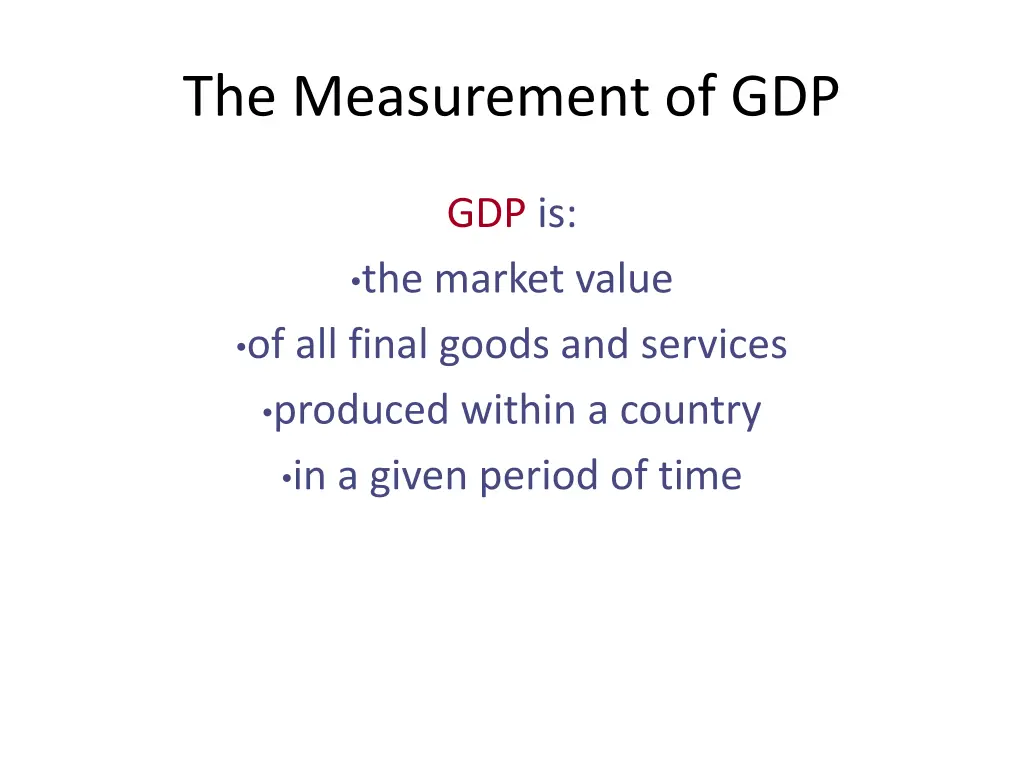 The Measurement of GDP

GDP is:

•the market value

•of all final goods and services

•produced within a country

•in a given period of time